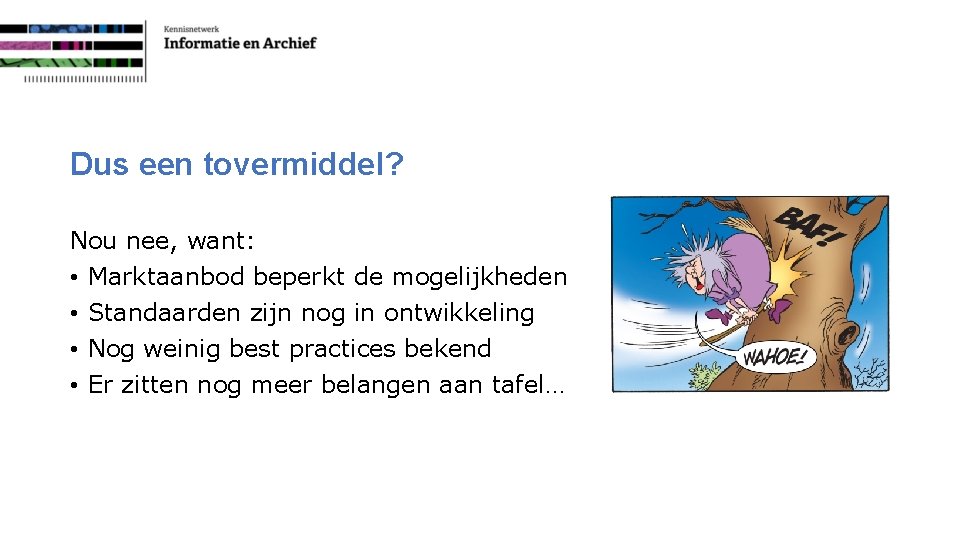 Kennisnetwerk
Informatie en Archief

Dus een tovermiddel?

Nou nee, want:
• Marktaanbod beperkt de mogelijkheden
• Standaarden zijn nog in ontwikkeling
• Nog weinig best practices bekend
• Er zitten nog meer belangen aan tafel…

BAF!

WAHOE!